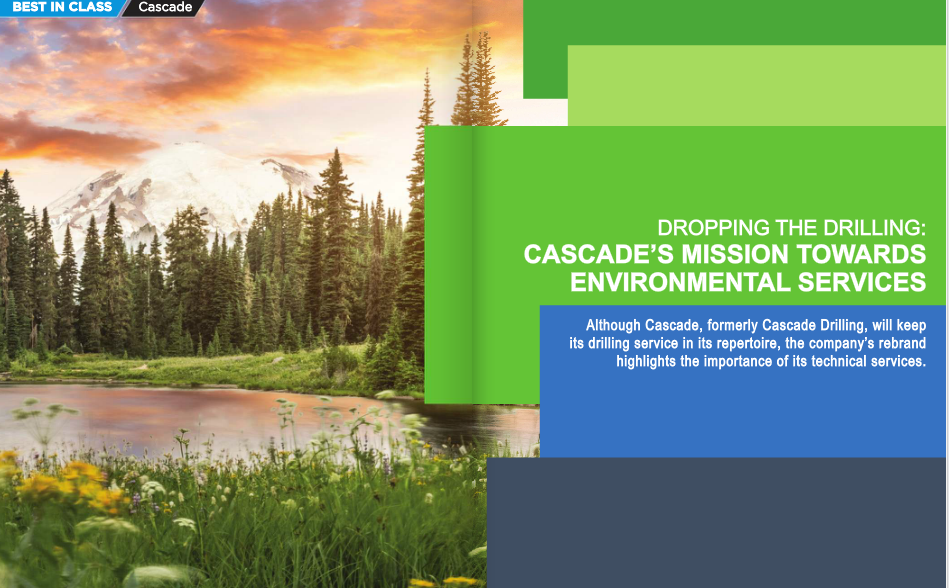 BEST IN CLASS Cascade

DROPPING THE DRILLING:
CASCADE'S MISSION TOWARDS ENVIRONMENTAL SERVICES

Although Cascade, formerly Cascade Drilling, will keep its drilling service in its repertoire, the company's rebrand highlights the importance of its technical services.